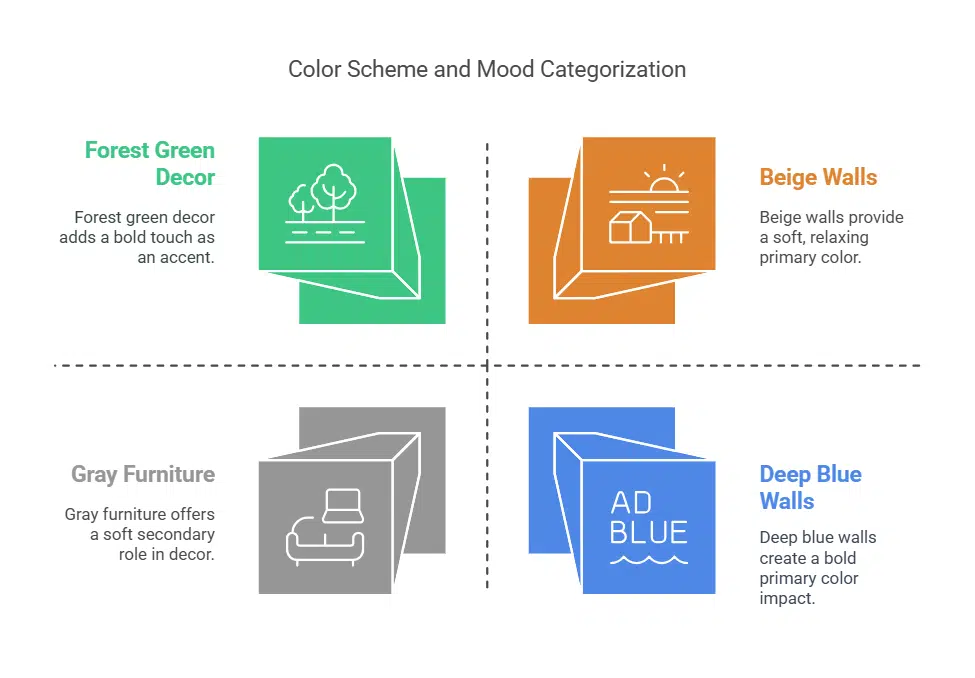 Color Scheme and Mood Categorization

Forest Green Decor

Forest green decor adds a bold touch as an accent.

Beige Walls

Beige walls provide a soft, relaxing primary color.

Gray Furniture

Gray furniture offers a soft secondary role in decor.

AD BLUE

Deep Blue Walls

Deep blue walls create a bold primary color impact.